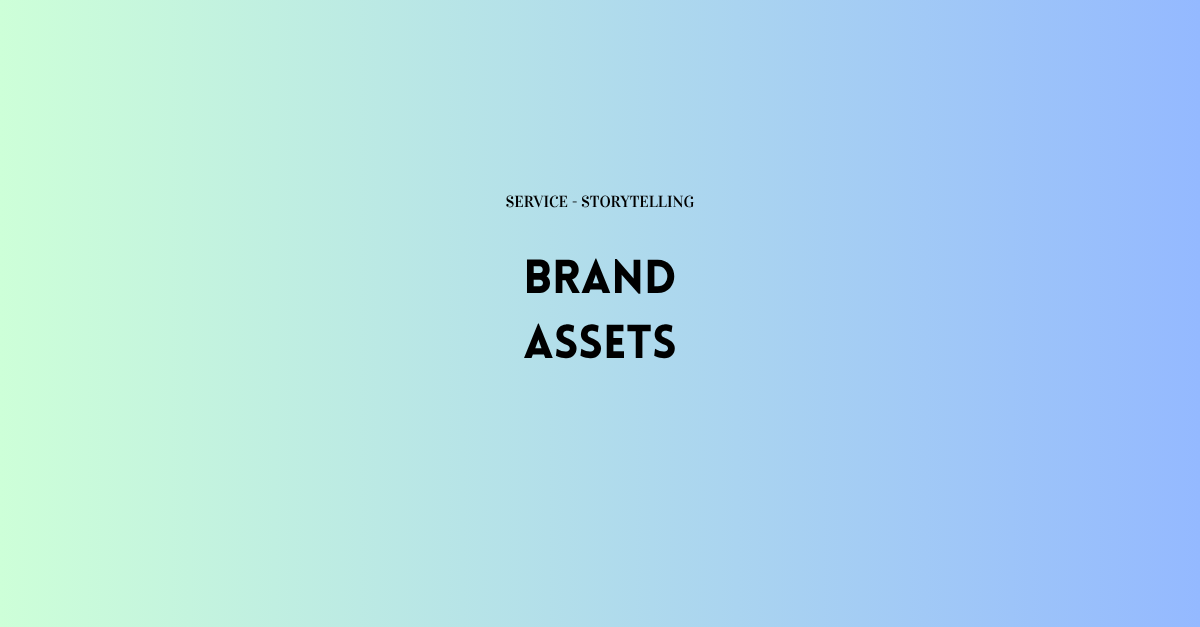 SERVICE - STORYTELLING

BRAND
ASSETS